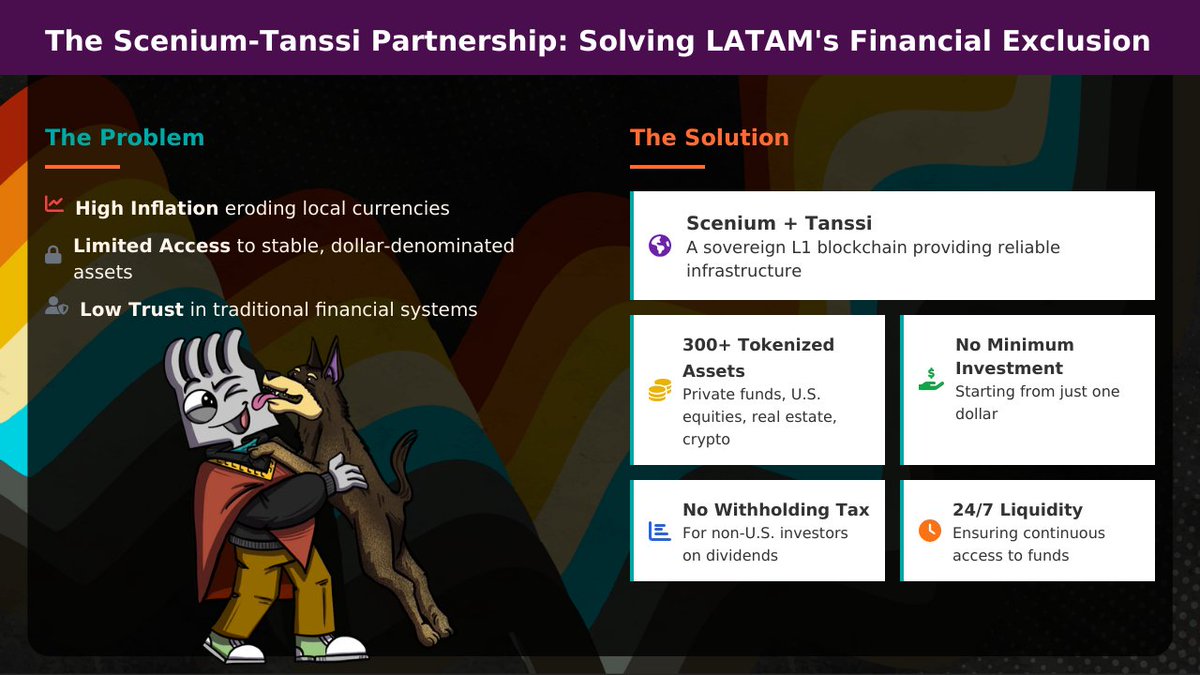 The Scenium-Tanssi Partnership: Solving LATAM's Financial Exclusion

The Problem

High Inflation eroding local currencies

Limited Access to stable, dollar-denominated assets

Low Trust in traditional financial systems

The Solution

Scenium + Tanssi
A sovereign L1 blockchain providing reliable infrastructure

300+ Tokenized Assets
Private funds, U.S. equities, real estate, crypto

No Minimum Investment
Starting from just one dollar

No Withholding Tax
For non-U.S. investors on dividends

24/7 Liquidity
Ensuring continuous access to funds